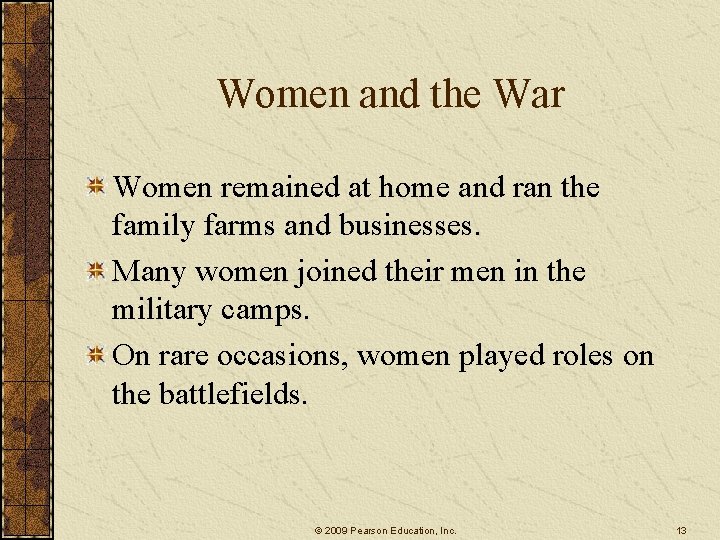 Women and the War

Women remained at home and ran the family farms and businesses.

Many women joined their men in the military camps.

On rare occasions, women played roles on the battlefields.

© 2009 Pearson Education, Inc.

13